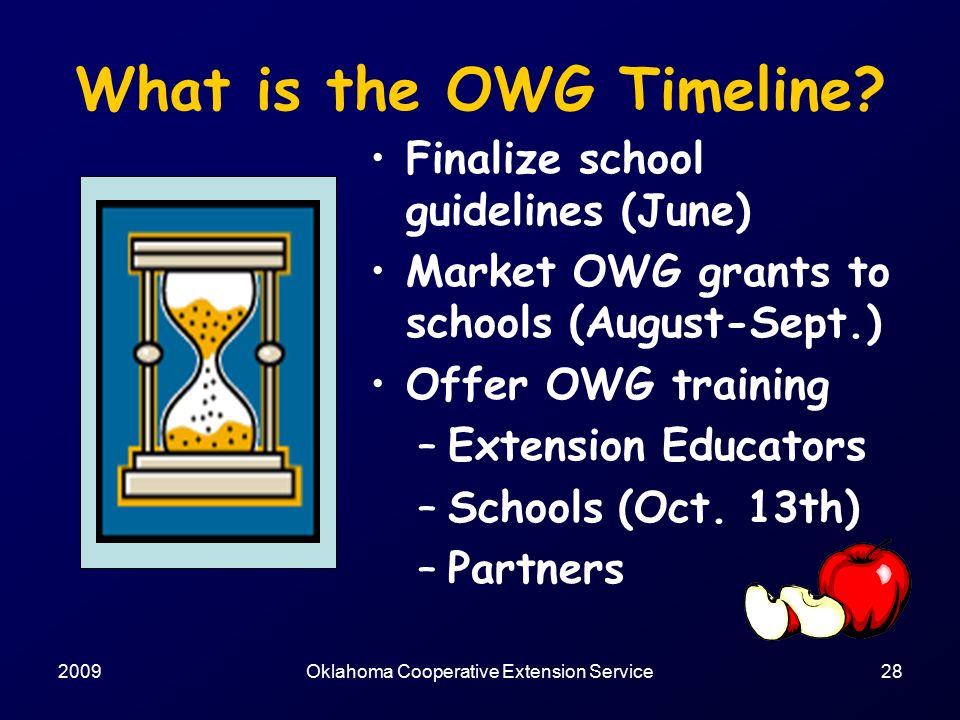 What is the OWG Timeline?

• Finalize school guidelines (June)
• Market OWG grants to schools (August-Sept.)
• Offer OWG training
– Extension Educators
– Schools (Oct. 13th)
– Partners

2009 Oklahoma Cooperative Extension Service 28